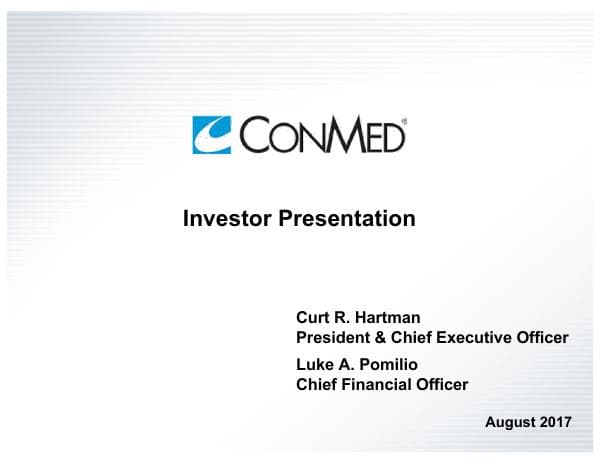 CONMED®

Investor Presentation

Curt R. Hartman
President & Chief Executive Officer

Luke A. Pomilio
Chief Financial Officer

August 2017